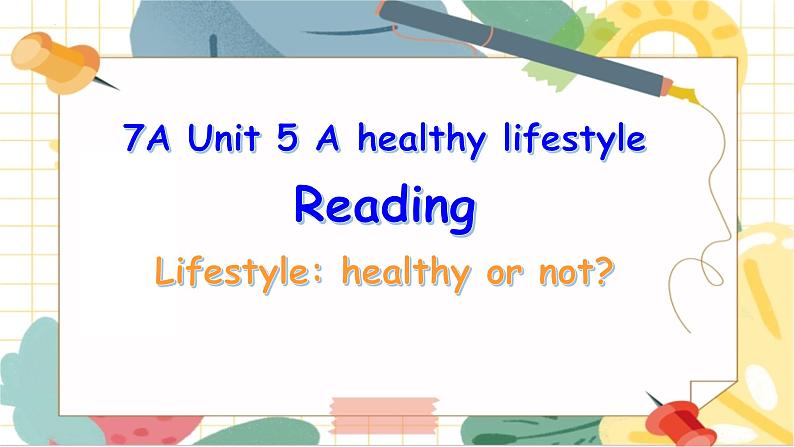 7A Unit 5 A healthy lifestyle

Reading

Lifestyle: healthy or not?